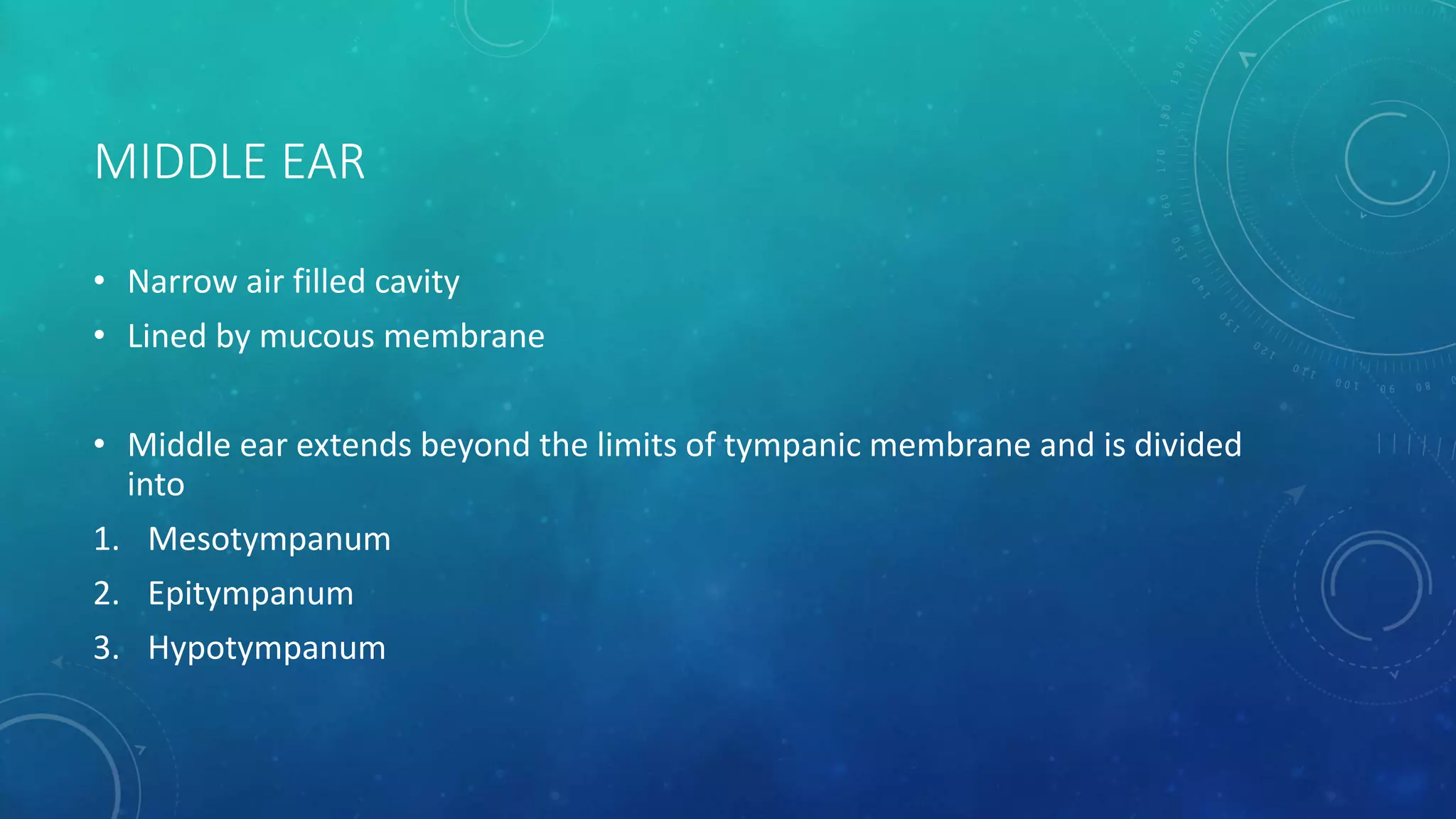 MIDDLE EAR

• Narrow air filled cavity
• Lined by mucous membrane

• Middle ear extends beyond the limits of tympanic membrane and is divided into
1. Mesotympanum
2. Epitympanum
3. Hypotympanum